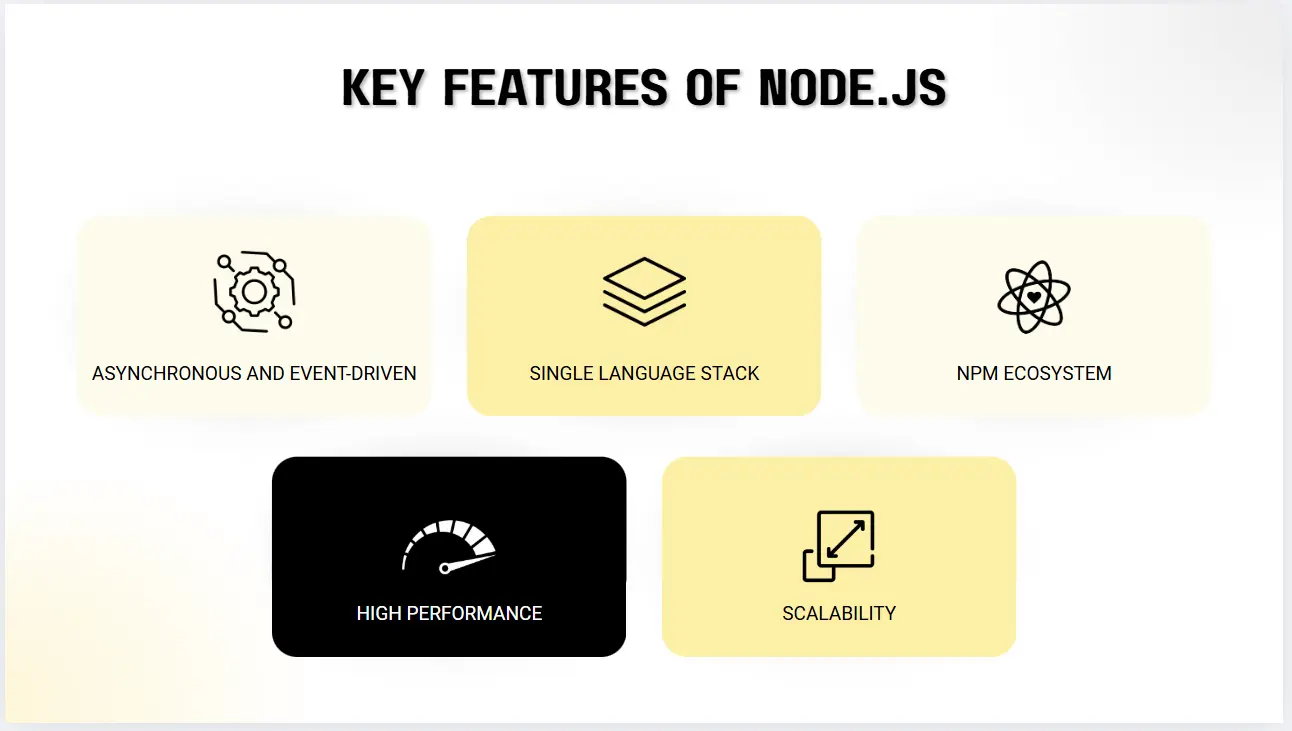 KEY FEATURES OF NODE.JS

ASYNCHRONOUS AND EVENT-DRIVEN

SINGLE LANGUAGE STACK

NPM ECOSYSTEM

HIGH PERFORMANCE

SCALABILITY